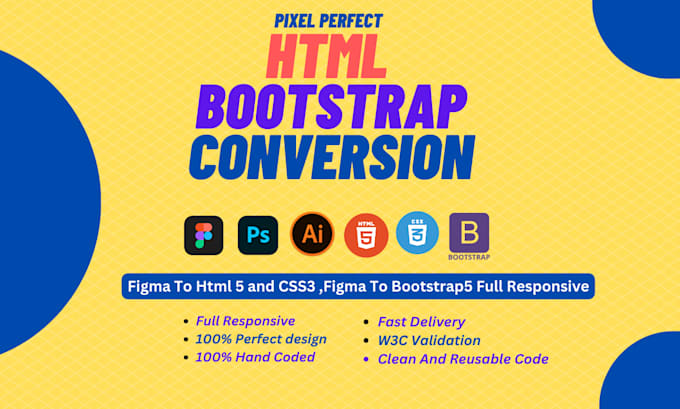 PIXEL PERFECT
HTML
BOOTSTRAP
CONVERSION

Ps Ai HTML 5 CSS 3 B BOOTSTRAP

Figma To Html 5 and CSS3 ,Figma To Bootstrap5 Full Responsive

- Full Responsive
- 100% Perfect design
- 100% Hand Coded

- Fast Delivery
- W3C Validation
- Clean And Reusable Code